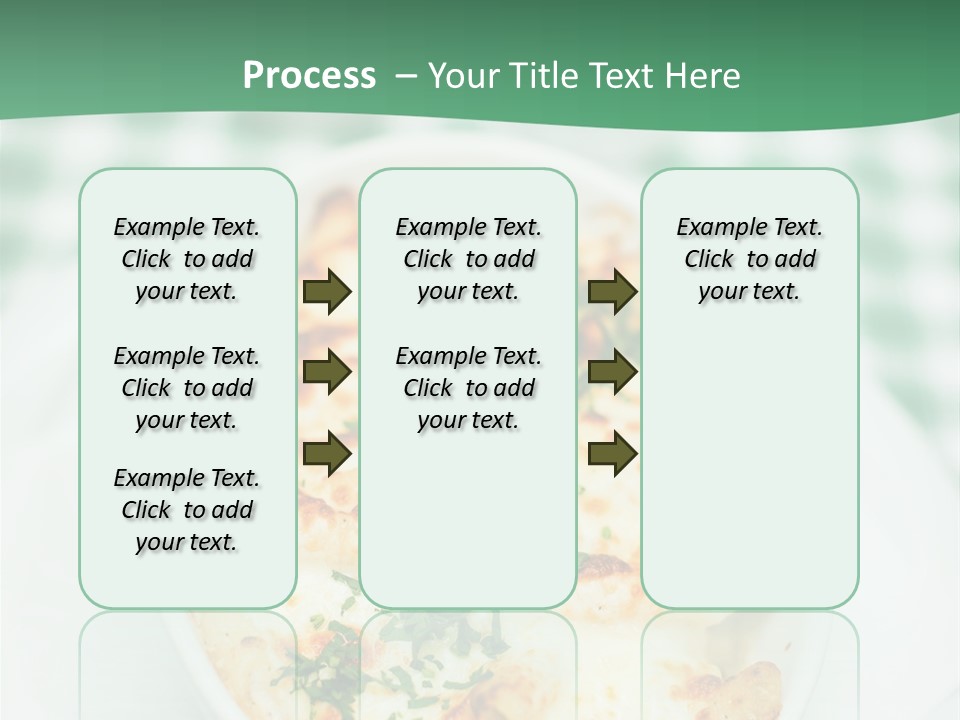 Process – Your Title Text Here

Example Text. Click to add your text.

Example Text. Click to add your text.

Example Text. Click to add your text.

Example Text. Click to add your text.

Example Text. Click to add your text.

Example Text. Click to add your text.